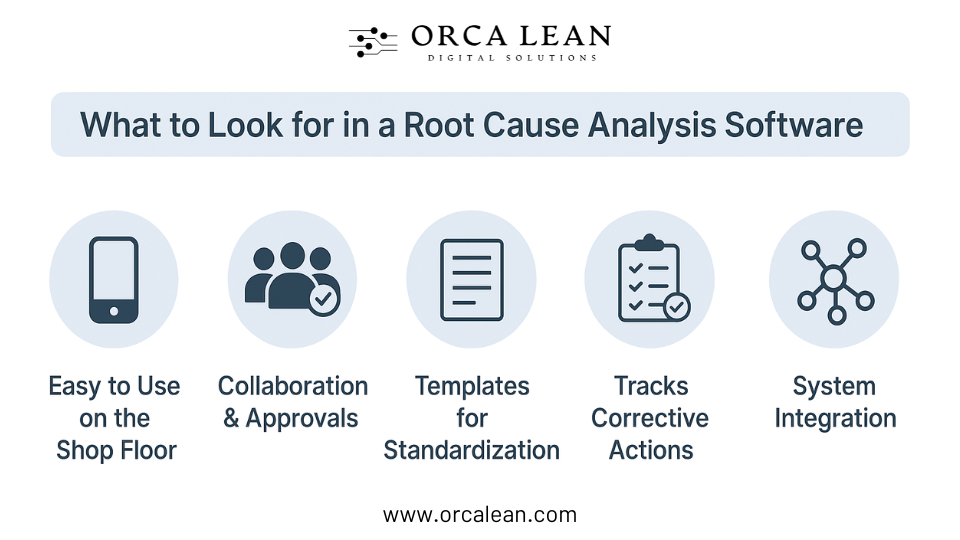 ORCA LEAN
DIGITAL SOLUTIONS

What to Look for in a Root Cause Analysis Software

Easy to Use on the Shop Floor

Collaboration & Approvals

Templates for Standardization

Tracks Corrective Actions

System Integration

www.orcalean.com